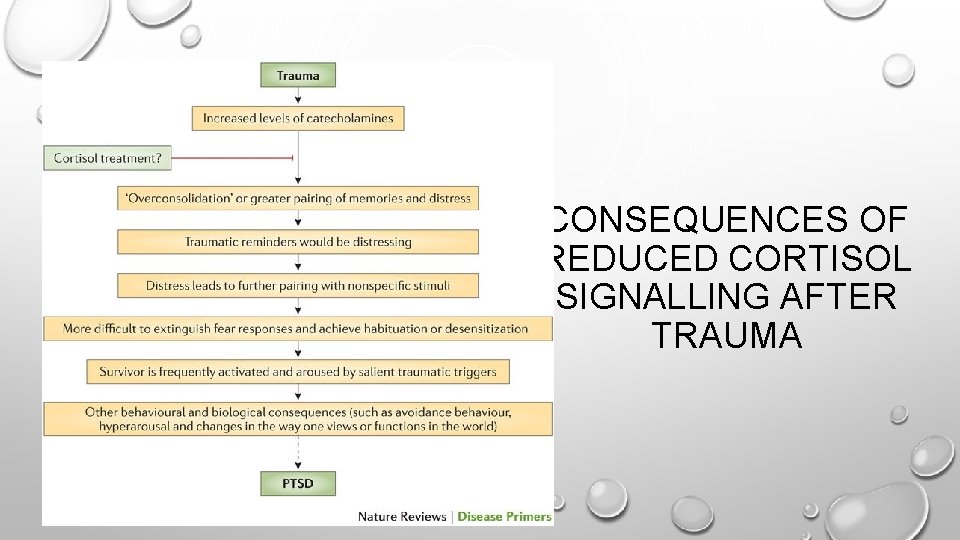 Trauma

Increased levels of catecholamines

Cortisol treatment?

'Overconsolidation' or greater pairing of memories and distress

Traumatic reminders would be distressing

Distress leads to further pairing with nonspecific stimuli

More difficult to extinguish fear responses and achieve habituation or desensitization

Survivor is frequently activated and aroused by salient traumatic triggers

Other behavioural and biological consequences (such as avoidance behaviour, hyperarousal and changes in the way one views or functions in the world)

PTSD

Nature Reviews | Disease Primers

CONSEQUENCES OF REDUCED CORTISOL SIGNALLING AFTER TRAUMA